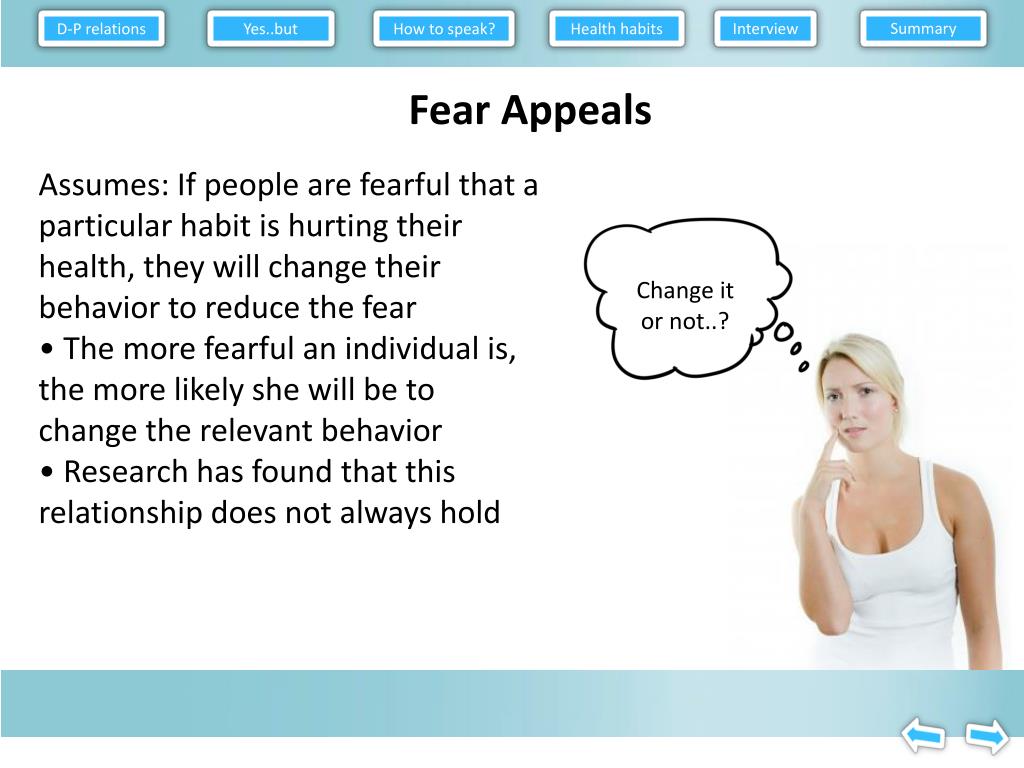 D-P relations Yes..but How to speak? Health habits Interview Summary

Fear Appeals

Assumes: If people are fearful that a particular habit is hurting their health, they will change their behavior to reduce the fear
• The more fearful an individual is, the more likely she will be to change the relevant behavior
• Research has found that this relationship does not always hold

Change it or not..?